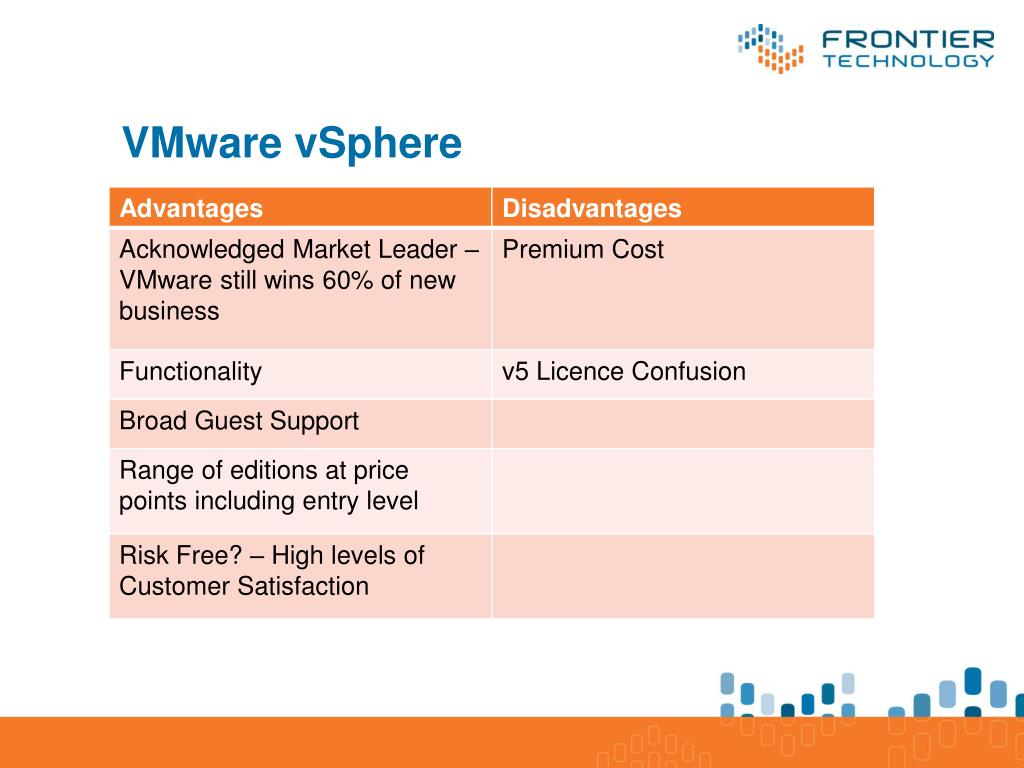 FRONTIER TECHNOLOGY

VMware vSphere

| Advantages | Disadvantages |
|---|---|
| Acknowledged Market Leader – VMware still wins 60% of new business | Premium Cost |
| Functionality | v5 Licence Confusion |
| Broad Guest Support | |
| Range of editions at price points including entry level | |
| Risk Free? – High levels of Customer Satisfaction | |